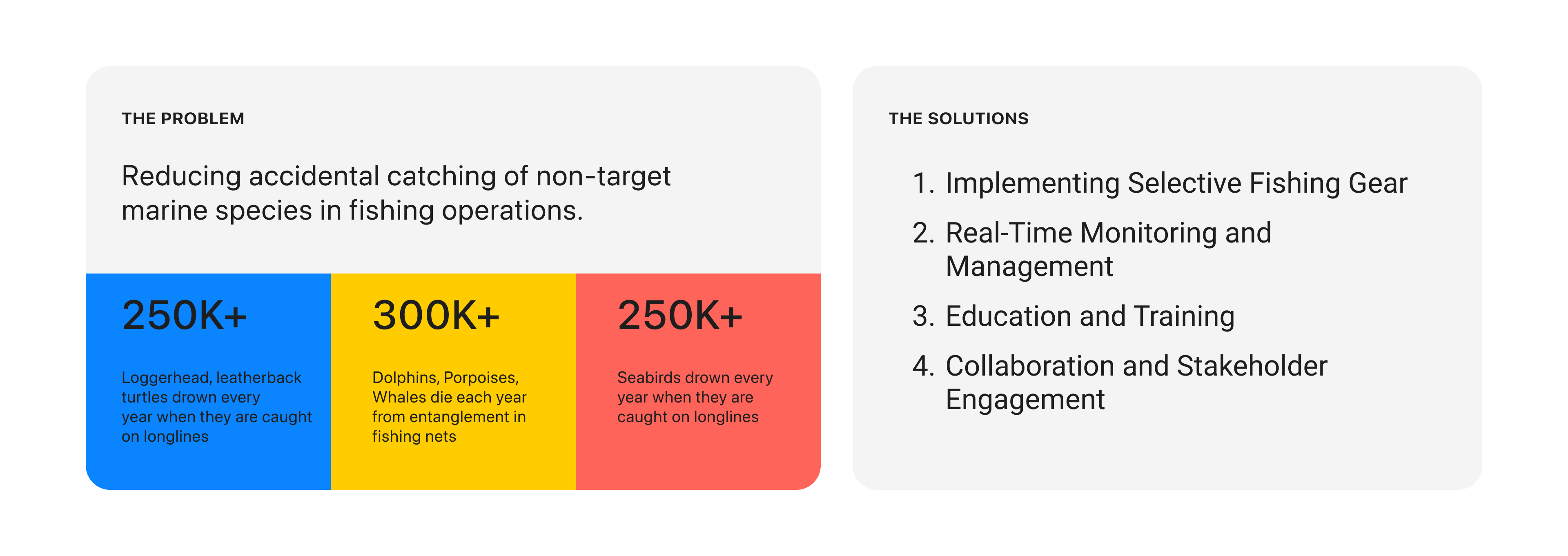 THE PROBLEM

Reducing accidental catching of non-target marine species in fishing operations.

250K+

Loggerhead, leatherback turtles drown every year when they are caught on longlines

300K+

Dolphins, Porpoises, Whales die each year from entanglement in fishing nets

250K+

Seabirds drown every year when they are caught on longlines

THE SOLUTIONS

1. Implementing Selective Fishing Gear
2. Real-Time Monitoring and Management
3. Education and Training
4. Collaboration and Stakeholder Engagement